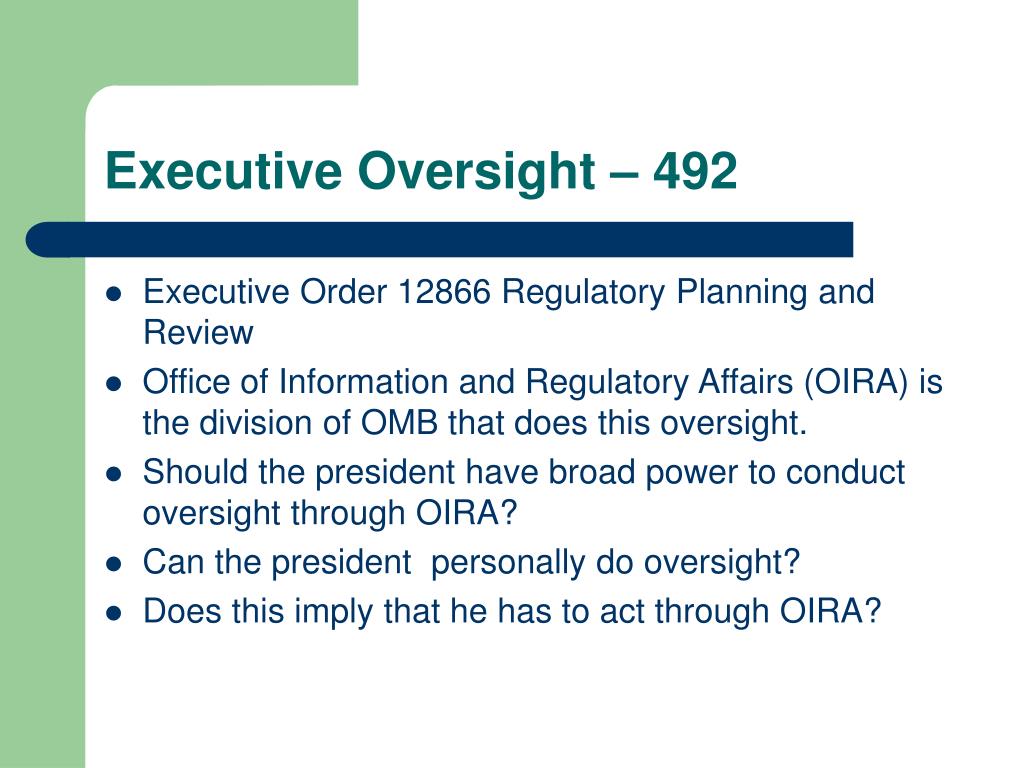 Executive Oversight – 492

- Executive Order 12866 Regulatory Planning and Review
- Office of Information and Regulatory Affairs (OIRA) is the division of OMB that does this oversight.
- Should the president have broad power to conduct oversight through OIRA?
- Can the president  personally do oversight?
- Does this imply that he has to act through OIRA?